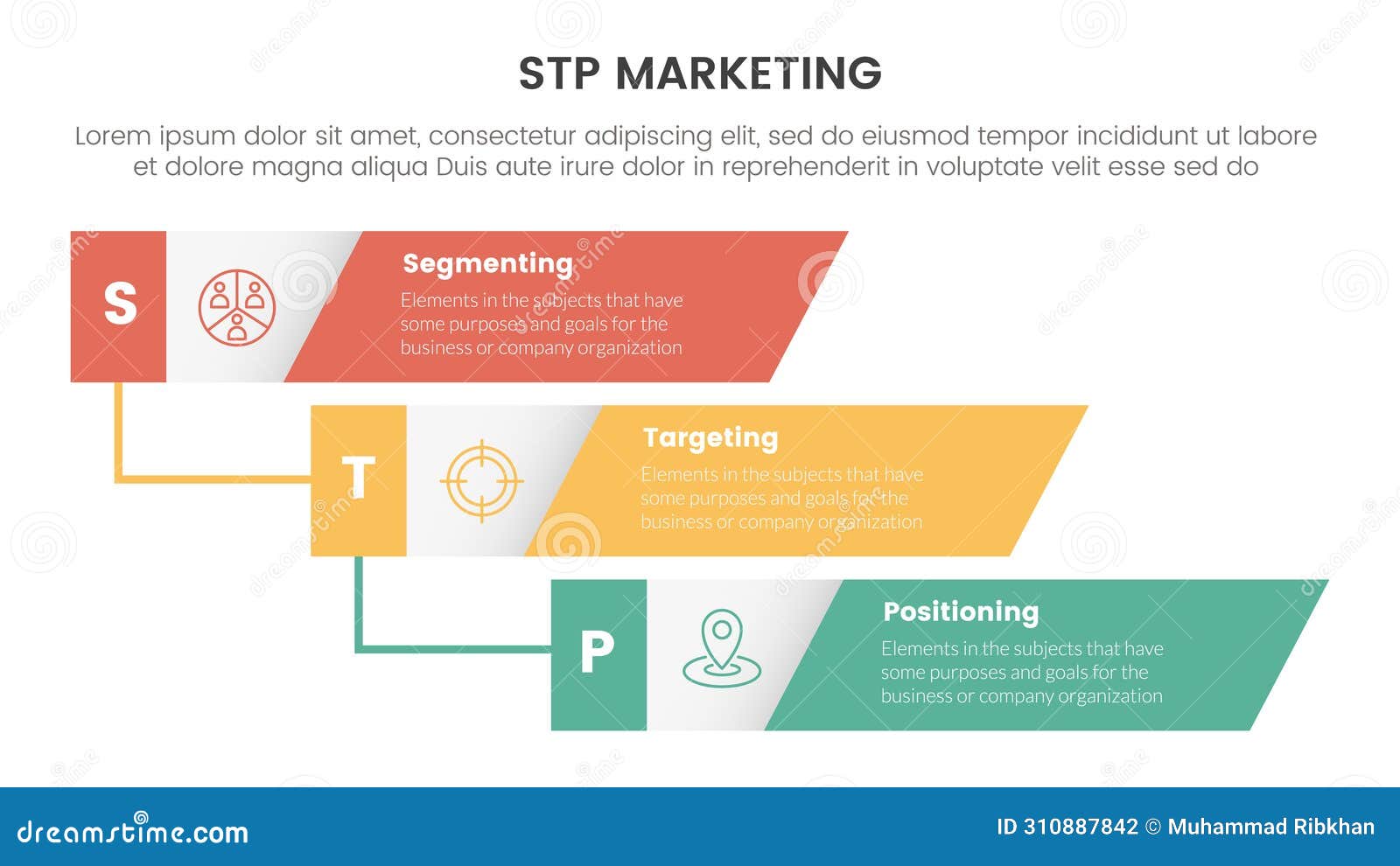 STP MARKETING

Lorem ipsum dolor sit amet, consectetur adipiscing elit, sed do eiusmod tempor incididunt ut labore et dolore magna aliqua Duis aute irure dolor in reprehenderit in voluptate velit esse sed do

S

Segmenting

Elements in the subjects that have some purposes and goals for the business or company organization

T

Targeting

Elements in the subjects that have some purposes and goals for the business or company organization

P

Positioning

Elements in the subjects that have some purposes and goals for the business or company organization

dreamstime.com

ID 310887842 © Muhammad Ribkhan